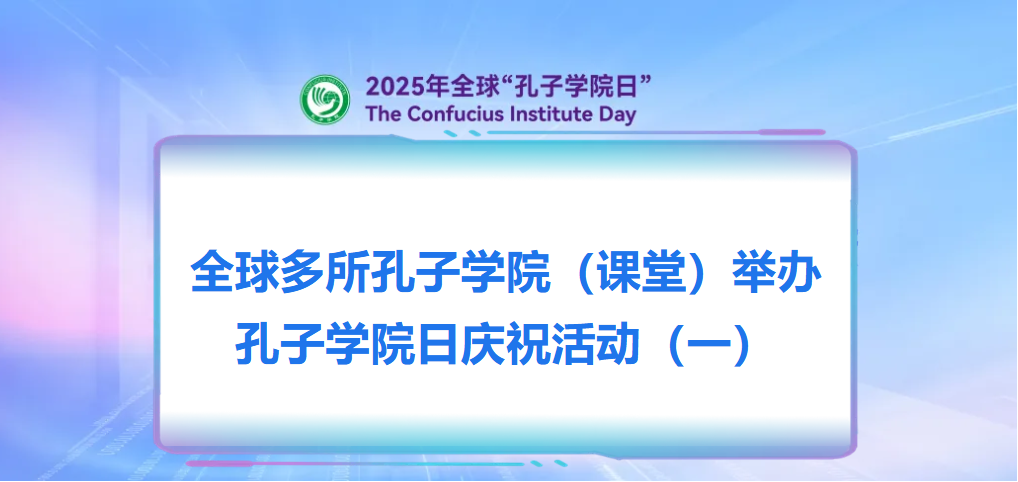 2025年全球“孔子学院日”
The Confucius Institute Day

全球多所孔子学院（课堂）举办孔子学院日庆祝活动（一）